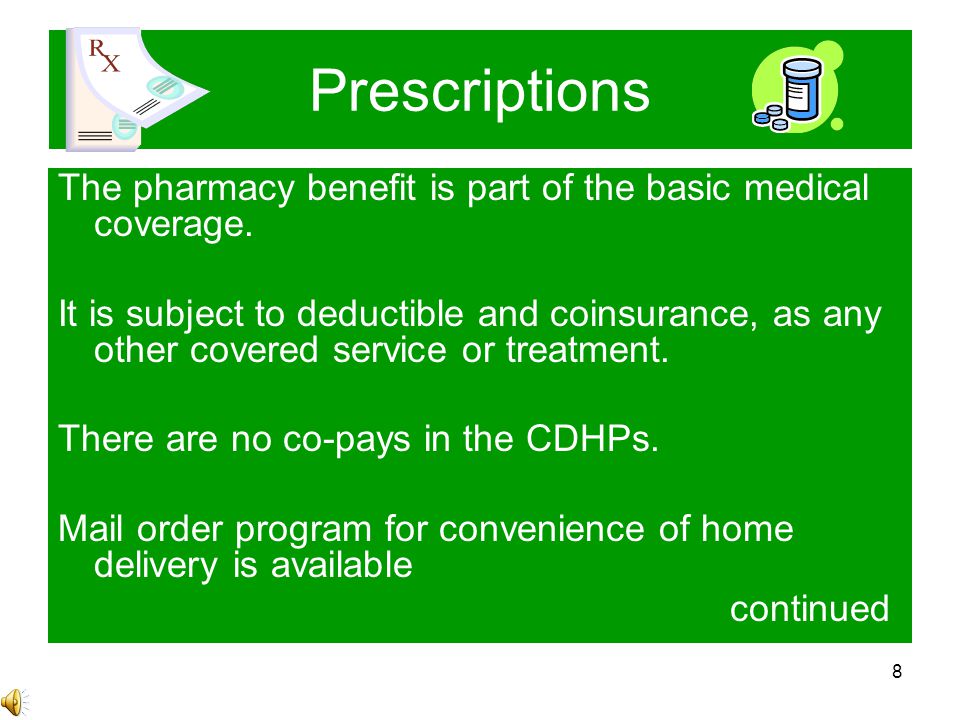 RX

Prescriptions

The pharmacy benefit is part of the basic medical coverage.

It is subject to deductible and coinsurance, as any other covered service or treatment.

There are no co-pays in the CDHPs.

Mail order program for convenience of home delivery is available

continued

8